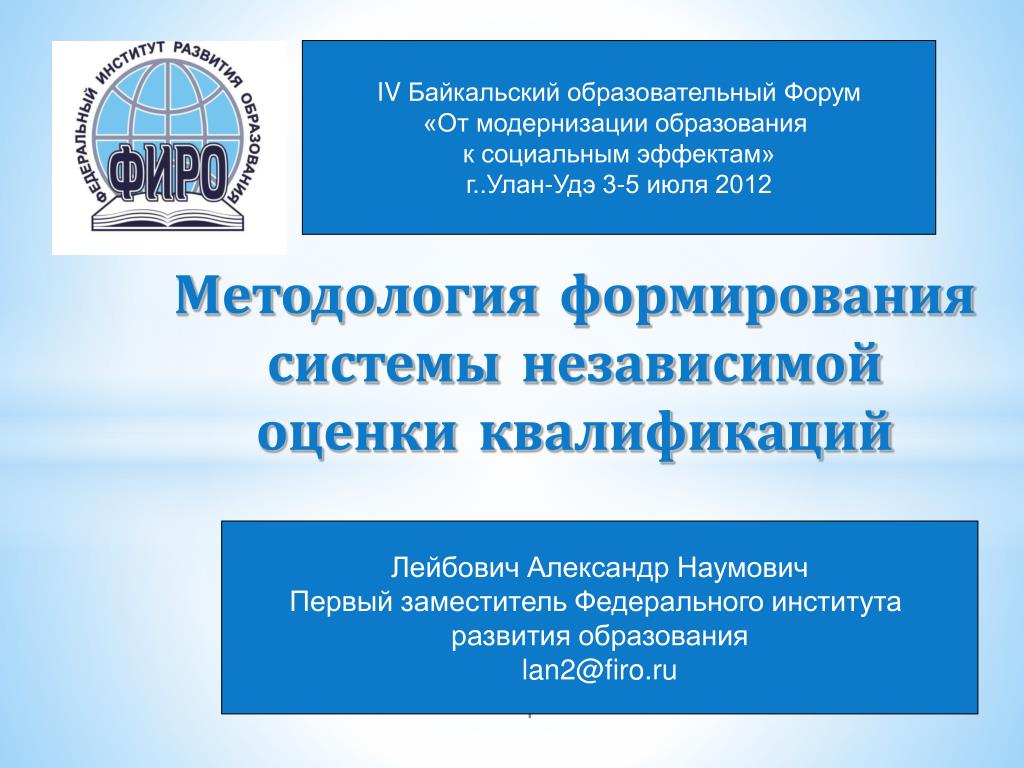 ФЕДЕРАЛЬНЫЙ ИНСТИТУТ РАЗВИТИЯ ОБРАЗОВАНИЯ
ФИРО

IV Байкальский образовательный Форум
«От модернизации образования
к социальным эффектам»
г..Улан-Удэ 3-5 июля 2012

Методология формирования системы независимой оценки квалификаций

Лейбович Александр Наумович
Первый заместитель Федерального института развития образования
lan2@firo.ru